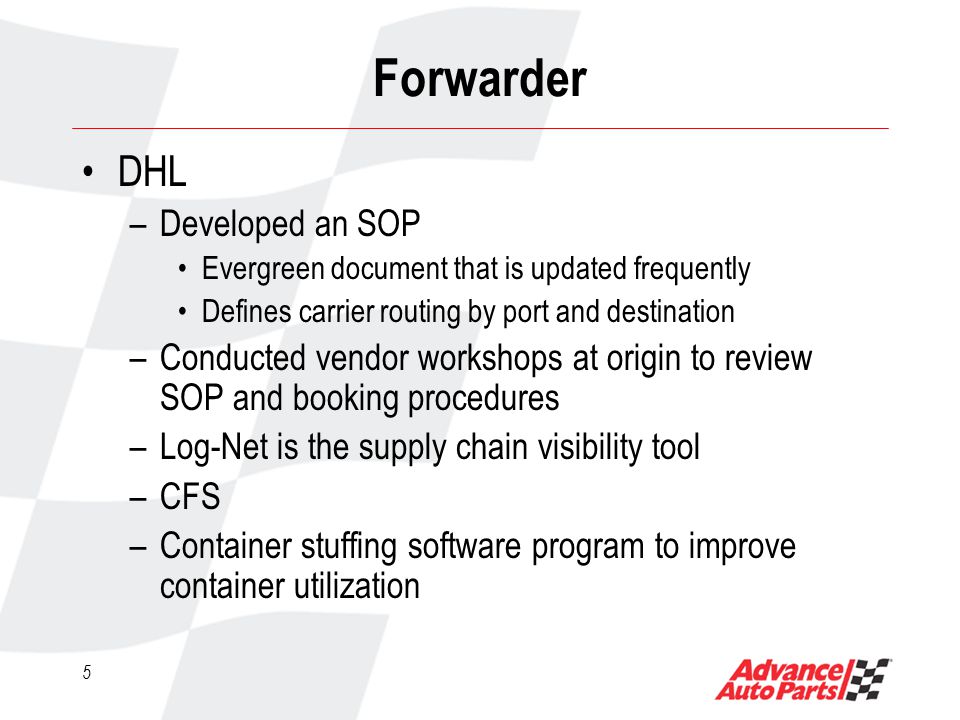 Forwarder

• DHL
– Developed an SOP
• Evergreen document that is updated frequently
• Defines carrier routing by port and destination
– Conducted vendor workshops at origin to review SOP and booking procedures
– Log-Net is the supply chain visibility tool
– CFS
– Container stuffing software program to improve container utilization

5

Advance Auto Parts